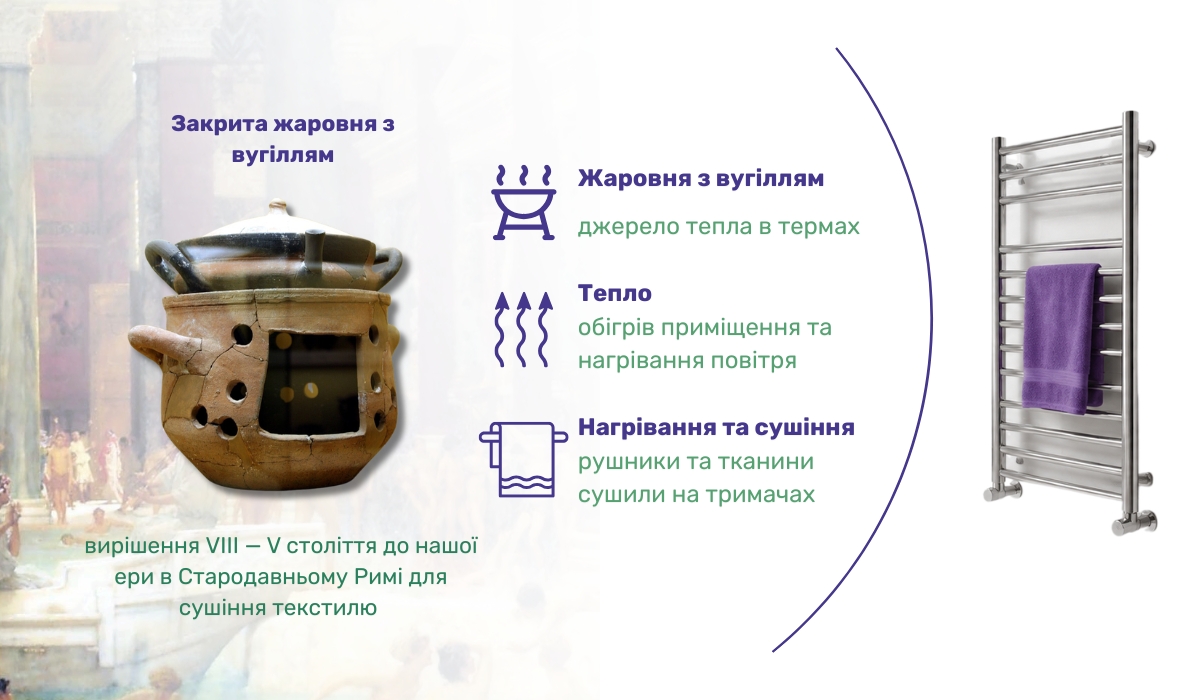 Закрита жаровня з вугіллям

вирішення VIII — V століття до нашої ери в Стародавньому Римі для сушіння текстилю

Жаровня з вугіллям
джерело тепла в термах

Тепло
обігрів приміщення та нагрівання повітря

Нагрівання та сушіння
рушники та тканини сушили на тримачах